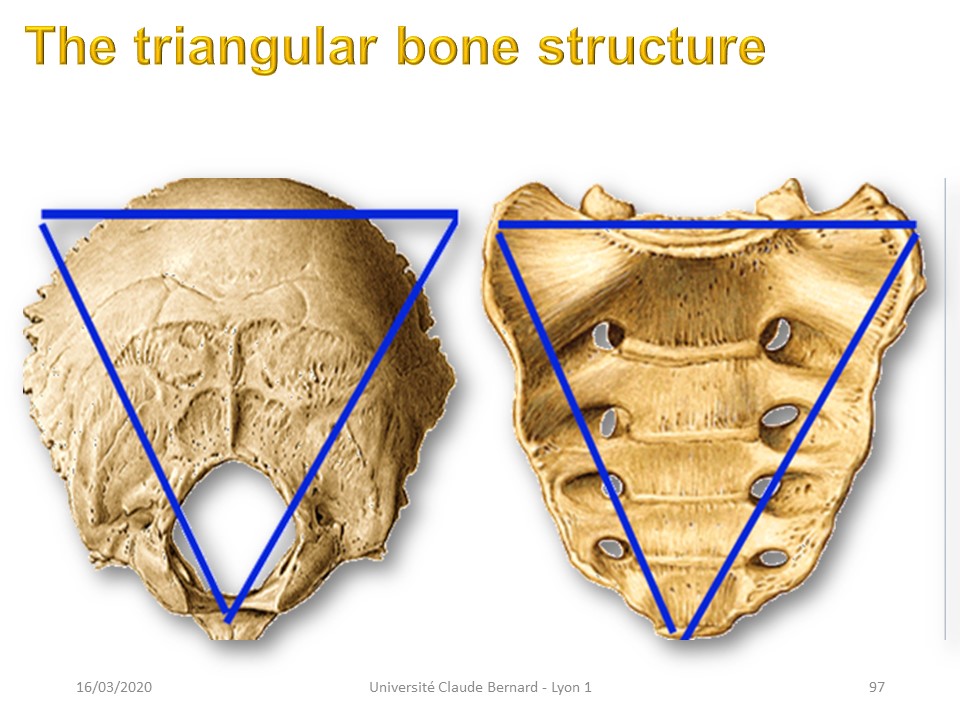 The triangular bone structure

16/03/2020

Université Claude Bernard - Lyon 1

97